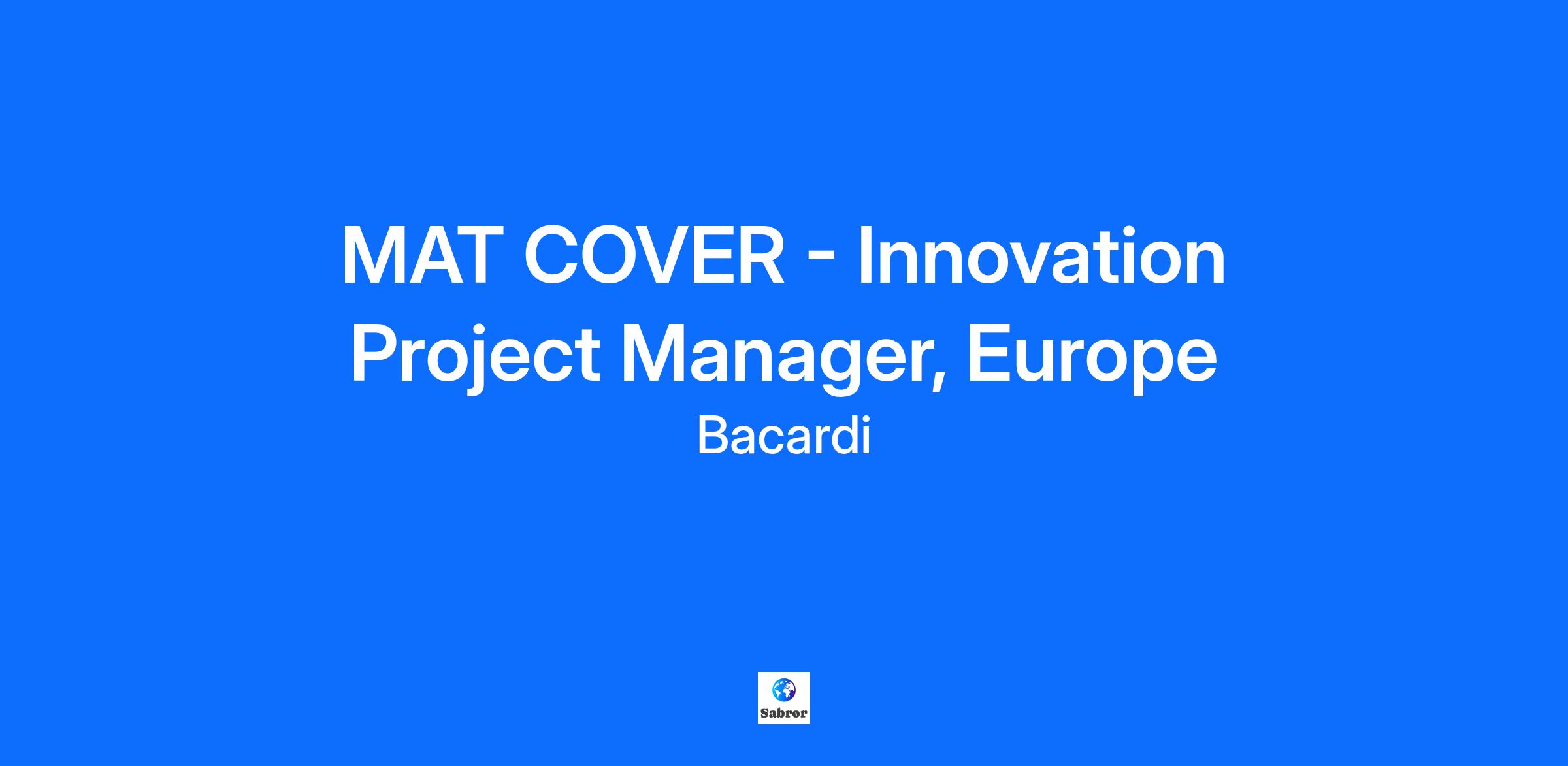 MAT COVER - Innovation Project Manager, Europe

Bacardi

Sabror